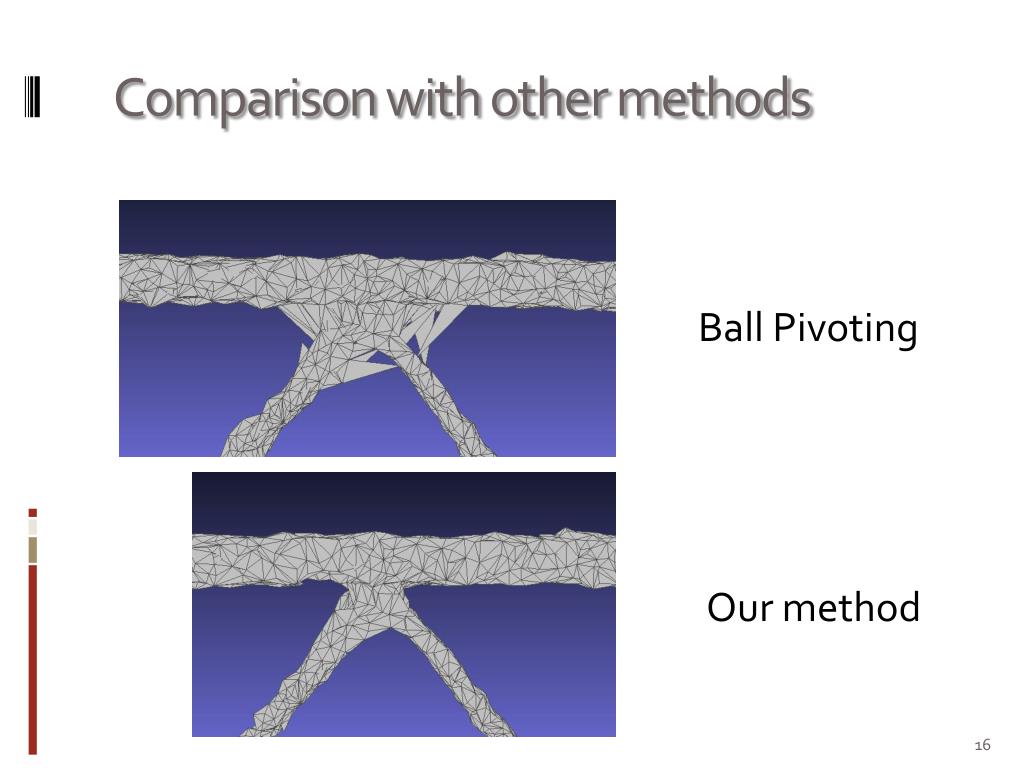 Comparison with other methods

Ball Pivoting

Our method

16